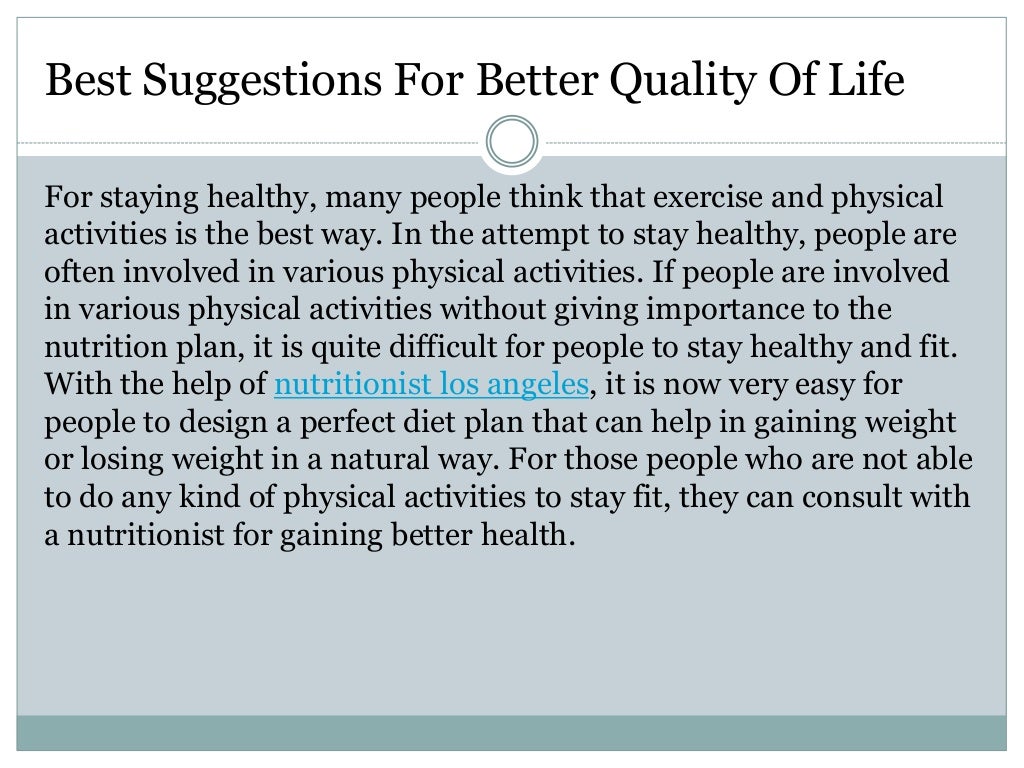 Best Suggestions For Better Quality Of Life

For staying healthy, many people think that exercise and physical activities is the best way. In the attempt to stay healthy, people are often involved in various physical activities. If people are involved in various physical activities without giving importance to the nutrition plan, it is quite difficult for people to stay healthy and fit. With the help of nutritionist los angeles, it is now very easy for people to design a perfect diet plan that can help in gaining weight or losing weight in a natural way. For those people who are not able to do any kind of physical activities to stay fit, they can consult with a nutritionist for gaining better health.